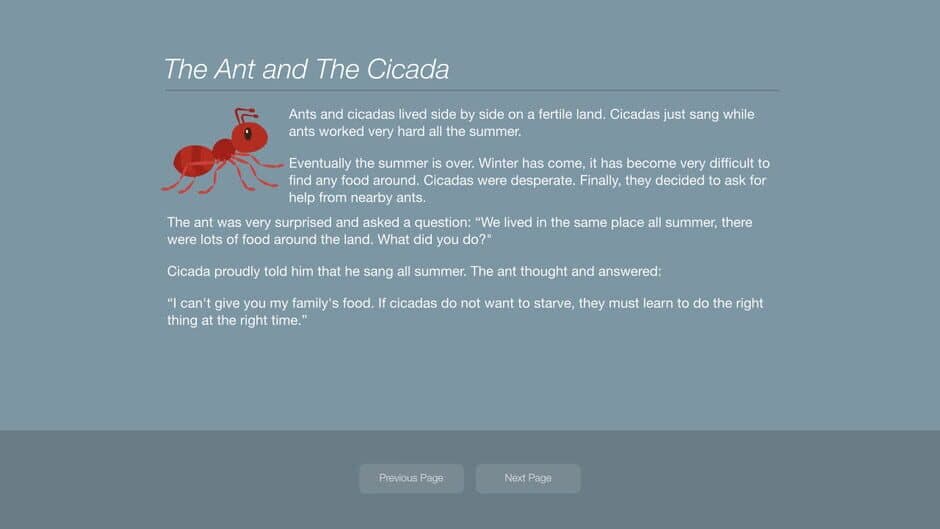 The Ant and The Cicada

Ants and cicadas lived side by side on a fertile land. Cicadas just sang while ants worked very hard all the summer.

Eventually the summer is over. Winter has come, it has become very difficult to find any food around. Cicadas were desperate. Finally, they decided to ask for help from nearby ants.

The ant was very surprised and asked a question: "We lived in the same place all summer, there were lots of food around the land. What did you do?"

Cicada proudly told him that he sang all summer. The ant thought and answered:

"I can't give you my family's food. If cicadas do not want to starve, they must learn to do the right thing at the right time."

Previous Page

Next Page